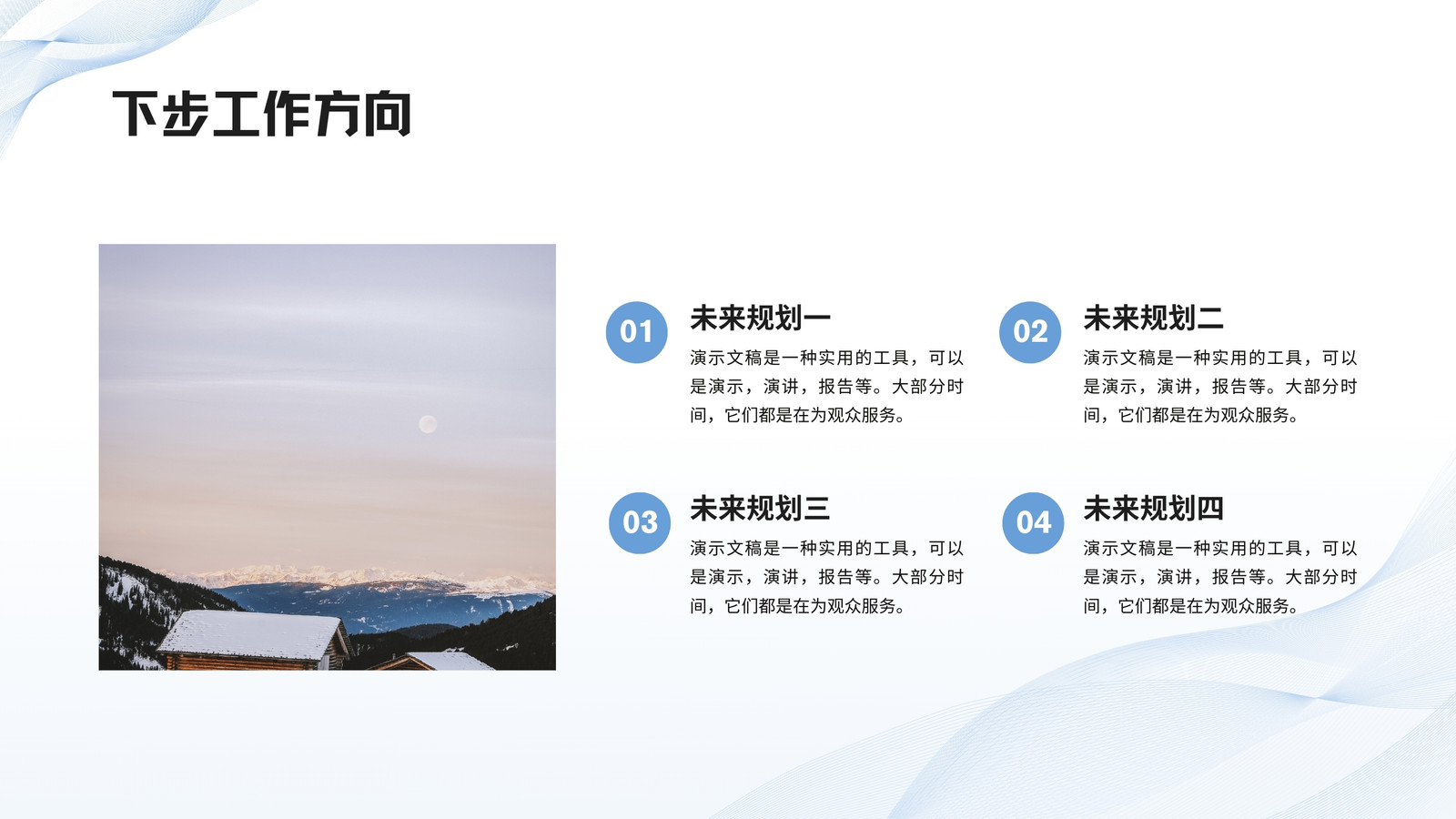 下步工作方向

01
未来规划一
演示文稿是一种实用的工具，可以是演示，演讲，报告等。大部分时间，它们都是在为观众服务。

02
未来规划二
演示文稿是一种实用的工具，可以是演示，演讲，报告等。大部分时间，它们都是在为观众服务。

03
未来规划三
演示文稿是一种实用的工具，可以是演示，演讲，报告等。大部分时间，它们都是在为观众服务。

04
未来规划四
演示文稿是一种实用的工具，可以是演示，演讲，报告等。大部分时间，它们都是在为观众服务。